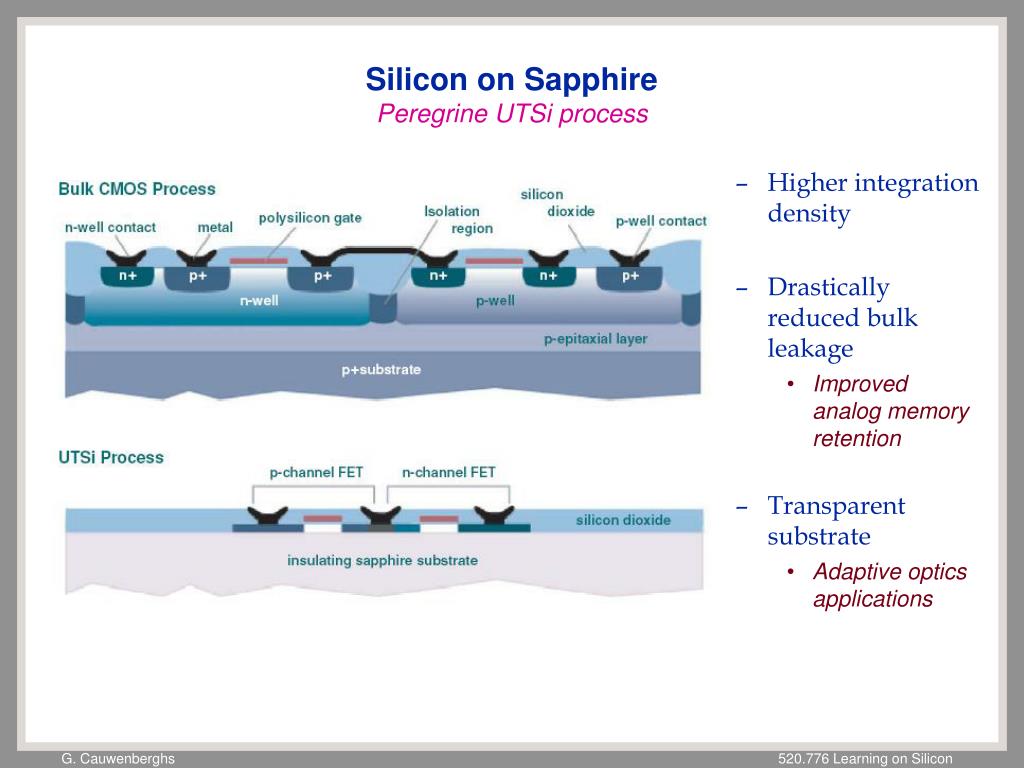 Silicon on Sapphire
Peregrine UTSi process

Bulk CMOS Process

n-well contact metal polysilicon gate Isolation region silicon dioxide p-well contact

n+ p+ p+ n+ n+ p+

n-well p-well

p-epitaxial layer

p+substrate

UTSi Process

p-channel FET n-channel FET

silicon dioxide

insulating sapphire substrate

– Higher integration density

– Drastically reduced bulk leakage
• Improved analog memory retention

– Transparent substrate
• Adaptive optics applications

G. Cauwenberghs

520.776 Learning on Silicon